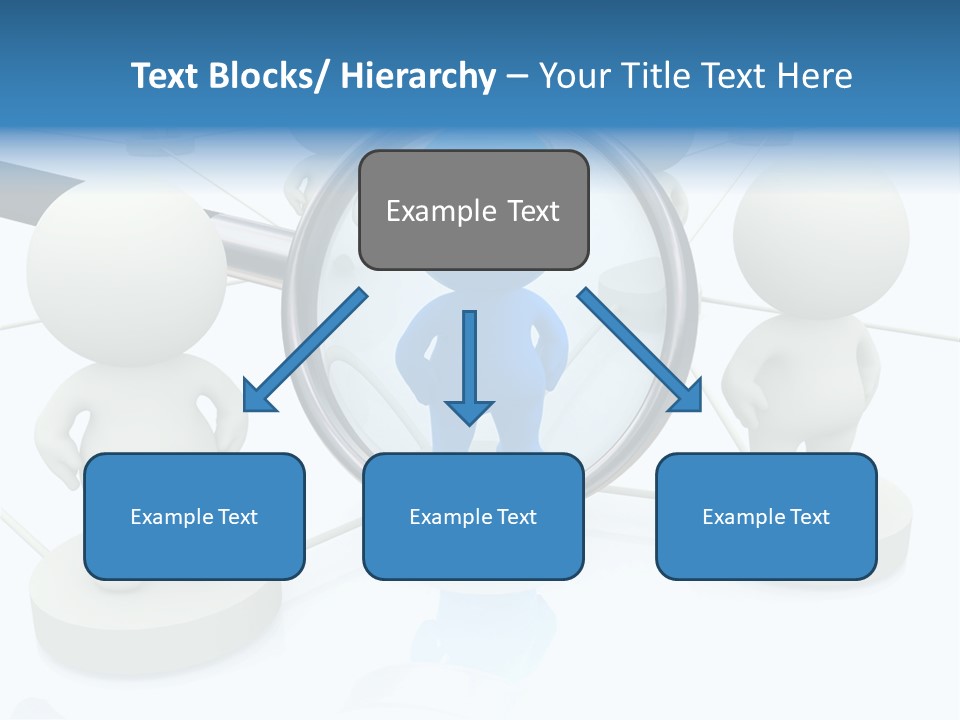 Text Blocks/ Hierarchy – Your Title Text Here

Example Text

Example Text

Example Text

Example Text